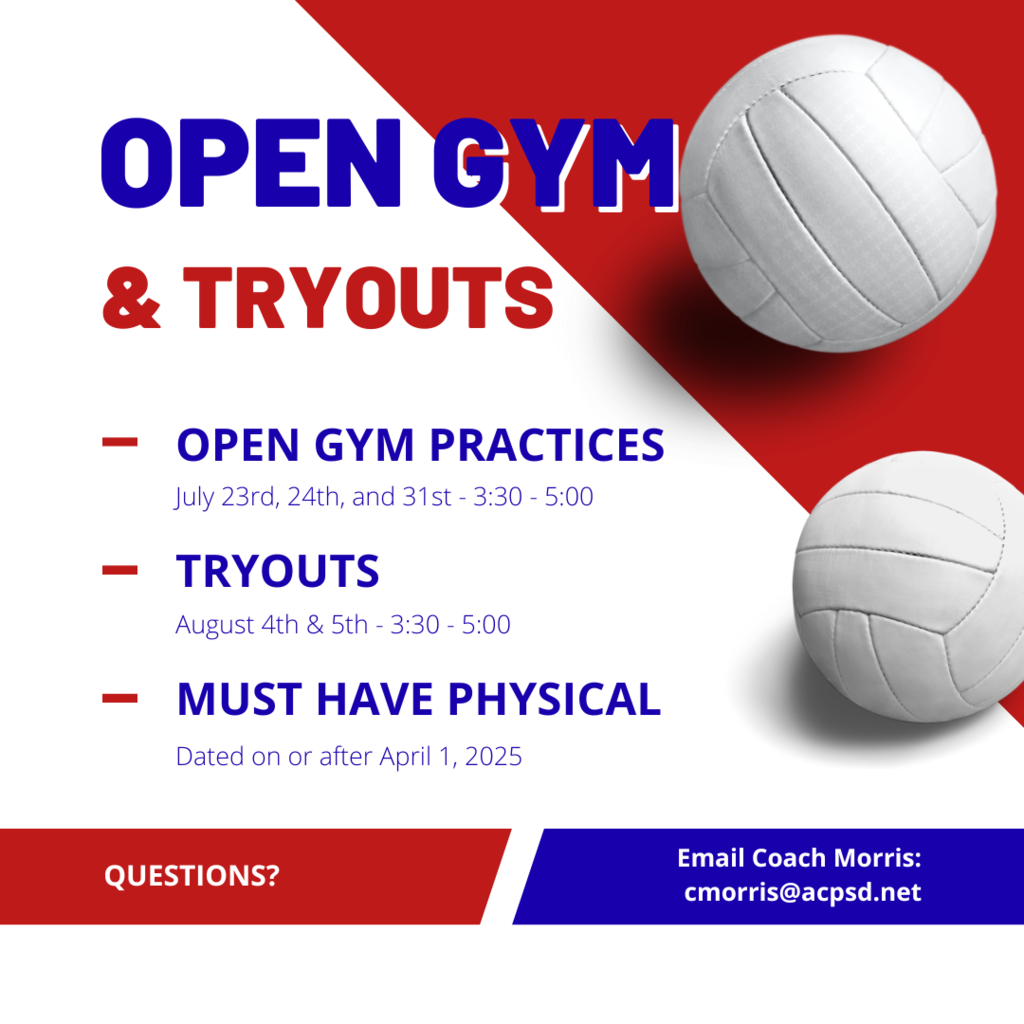 OPEN GYM

& TRYOUTS

OPEN GYM PRACTICES

July 23rd, 24th, and 31st - 3:30 - 5:00

TRYOUTS

August 4th & 5th - 3:30 - 5:00

MUST HAVE PHYSICAL

Dated on or after April 1, 2025

QUESTIONS?

Email Coach Morris: cmorris@acpsd.net